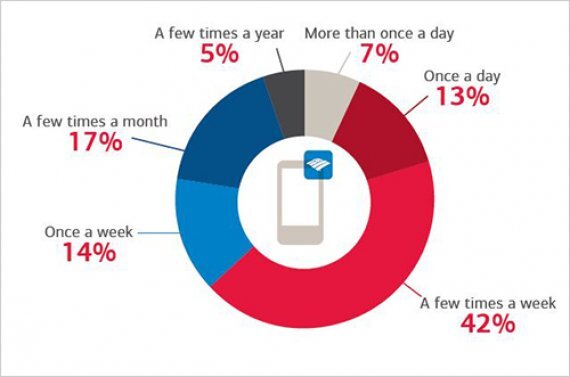 A few times a year
5%

More than once a day
7%

Once a day
13%

A few times a month
17%

Once a week
14%

A few times a week
42%